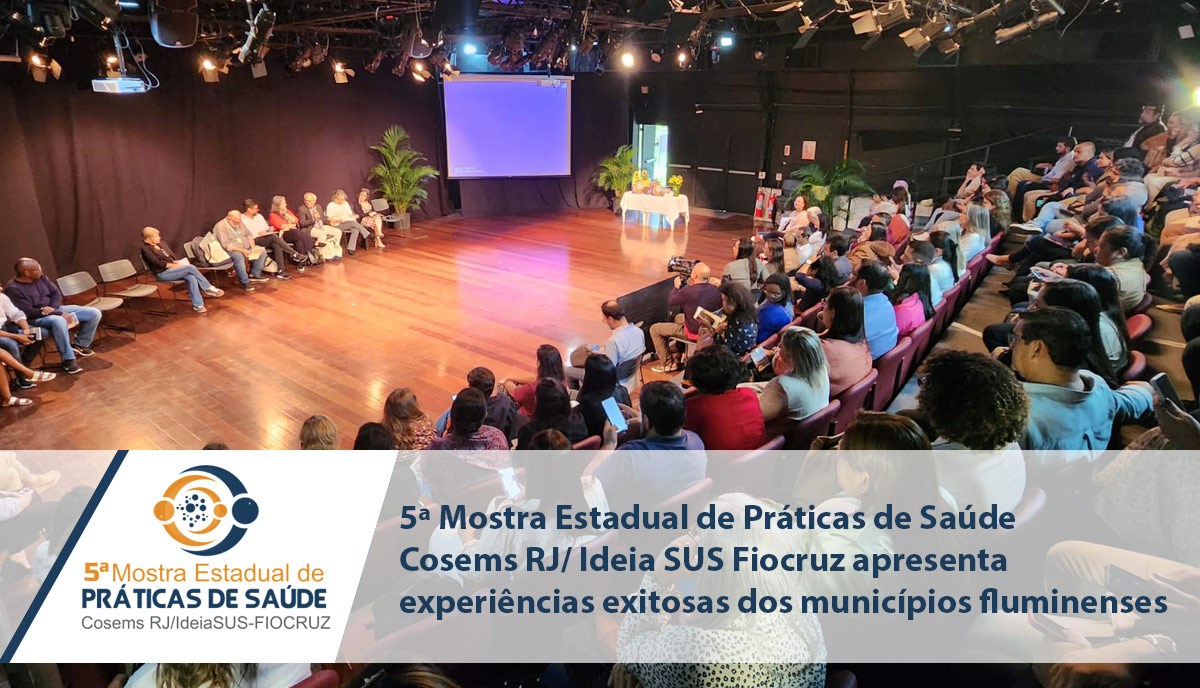 5ª Mostra Estadual de
PRÁTICAS DE SAÚDE
Cosems RJ/IdeiaSUS-FIOCRUZ

5ª Mostra Estadual de Práticas de Saúde Cosems RJ/ Ideia SUS Fiocruz apresenta experiências exitosas dos municípios fluminenses